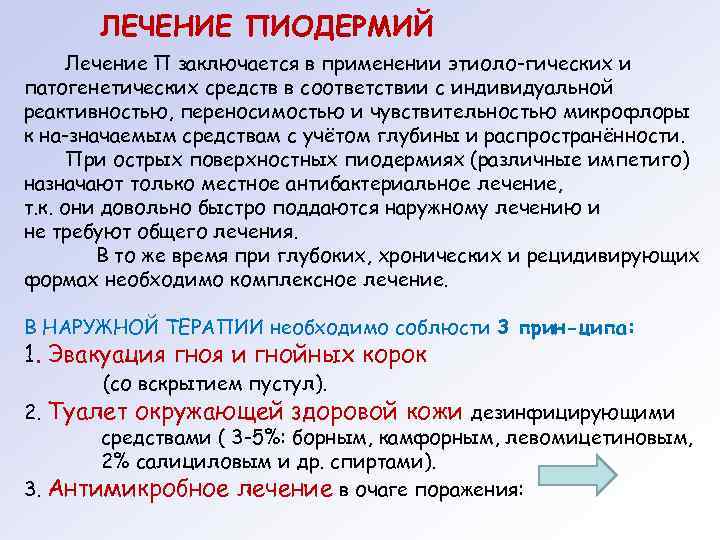 ЛЕЧЕНИЕ ПИОДЕРМИЙ

Лечение П заключается в применении этиоло-гических и патогенетических средств в соответствии с индивидуальной реактивностью, переносимостью и чувствительностью микрофлоры к на-значаемым средствам с учётом глубины и распространённости.

При острых поверхностных пиодермиях (различные импетиго) назначают только местное антибактериальное лечение, т.к. они довольно быстро поддаются наружному лечению и не требуют общего лечения.

В то же время при глубоких, хронических и рецидивирующих формах необходимо комплексное лечение.

В НАРУЖНОЙ ТЕРАПИИ необходимо соблюсти 3 прин-ципа:

1. Эвакуация гноя и гнойных корок (со вскрытием пустул).

2. Туалет окружающей здоровой кожи дезинфицирующими средствами ( 3-5%: борным, камфорным, левомицетиновым, 2% салициловым и др. спиртами).

3. Антимикробное лечение в очаге поражения: